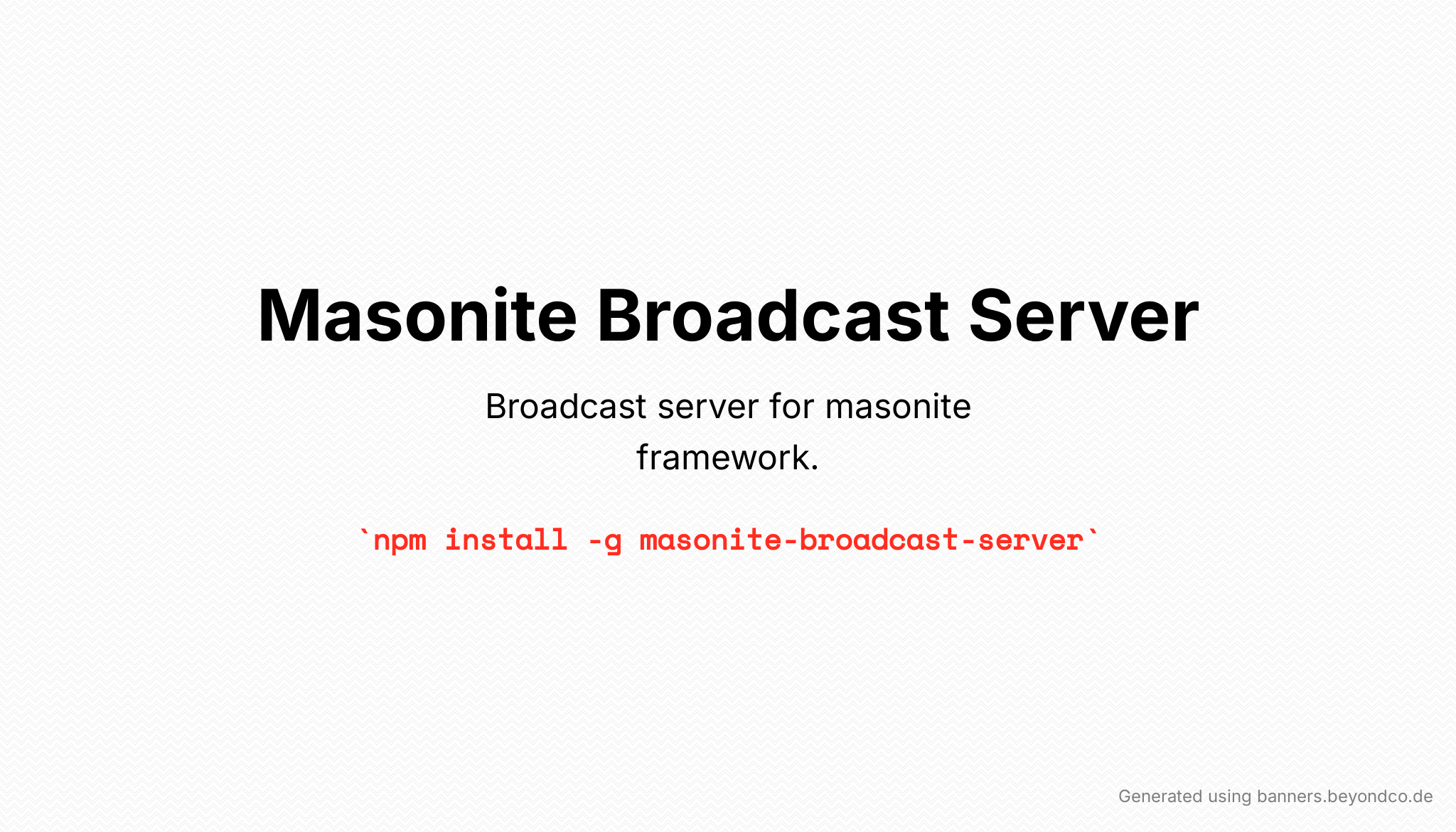 Masonite Broadcast Server

Broadcast server for masonite framework.

`npm install -g masonite-broadcast-server`

Generated using banners.beyondco.de